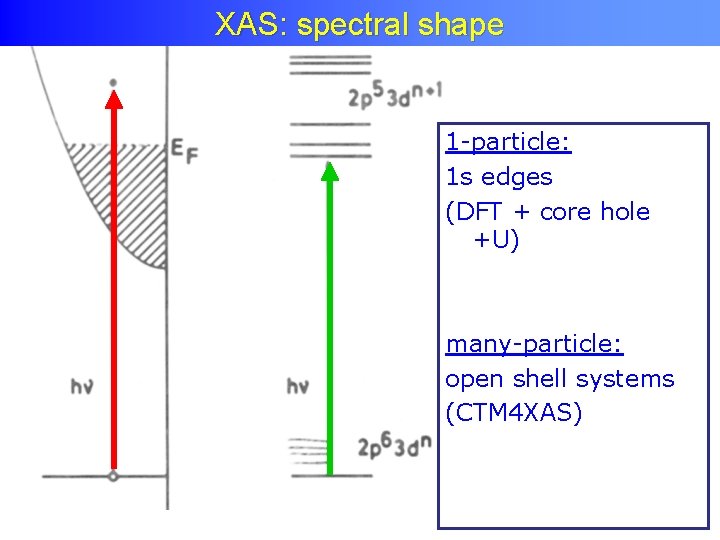 XAS: spectral shape

$E_F$

hν

$2p^5 3d^{n+1}$

hν

$2p^6 3d^n$

1-particle:
1s edges
(DFT + core hole +U)

many-particle:
open shell systems
(CTM4XAS)